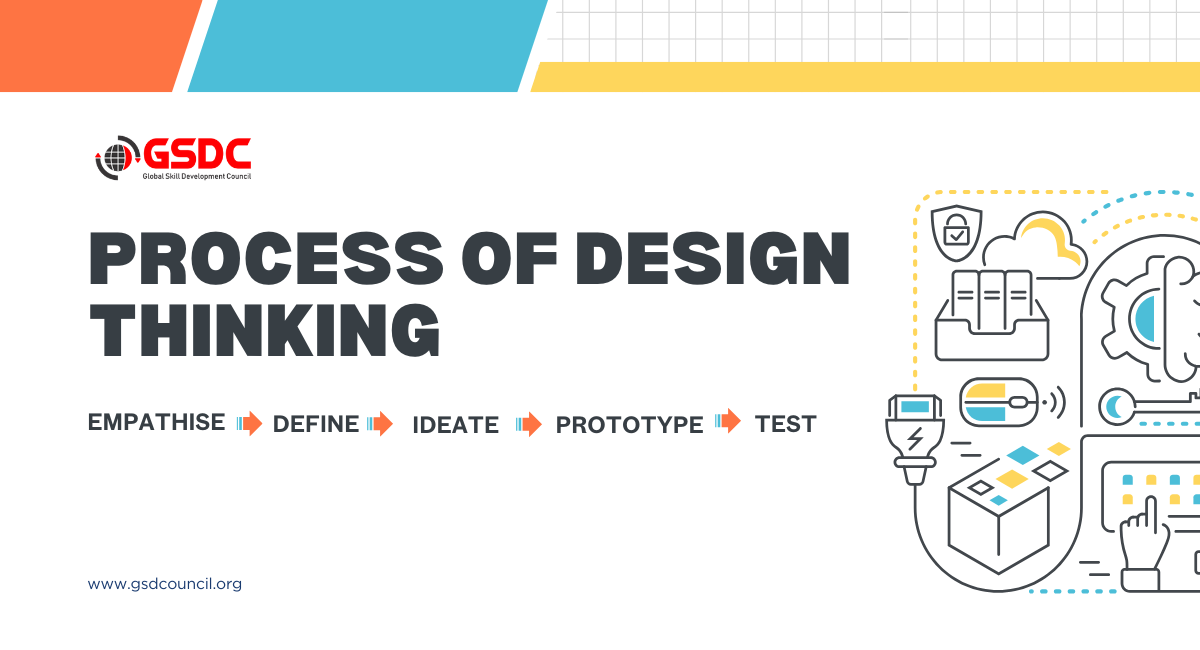 GSDC
Global Skill Development Council

PROCESS OF DESIGN THINKING

EMPATHISE DEFINE IDEATE PROTOTYPE TEST

www.gsdcouncil.org